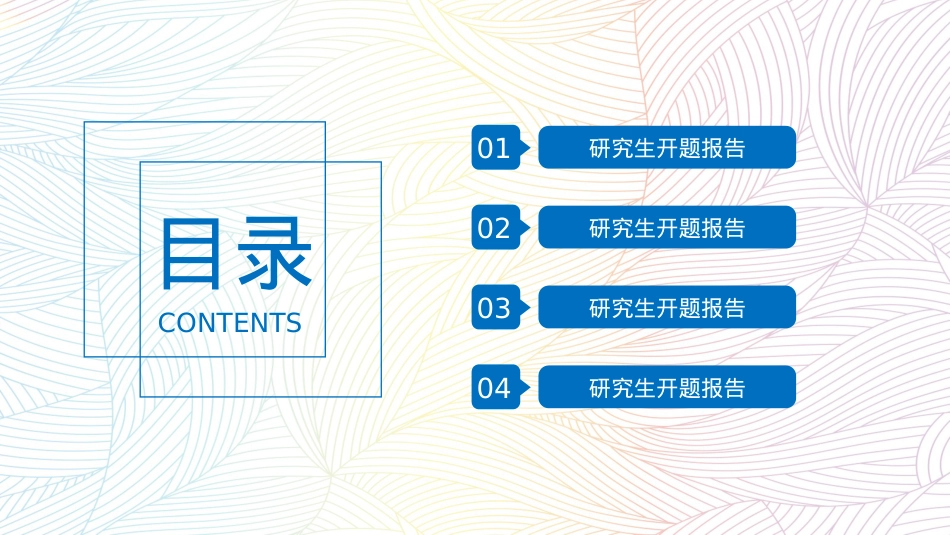 目录
CONTENTS

01 研究生开题报告

02 研究生开题报告

03 研究生开题报告

04 研究生开题报告